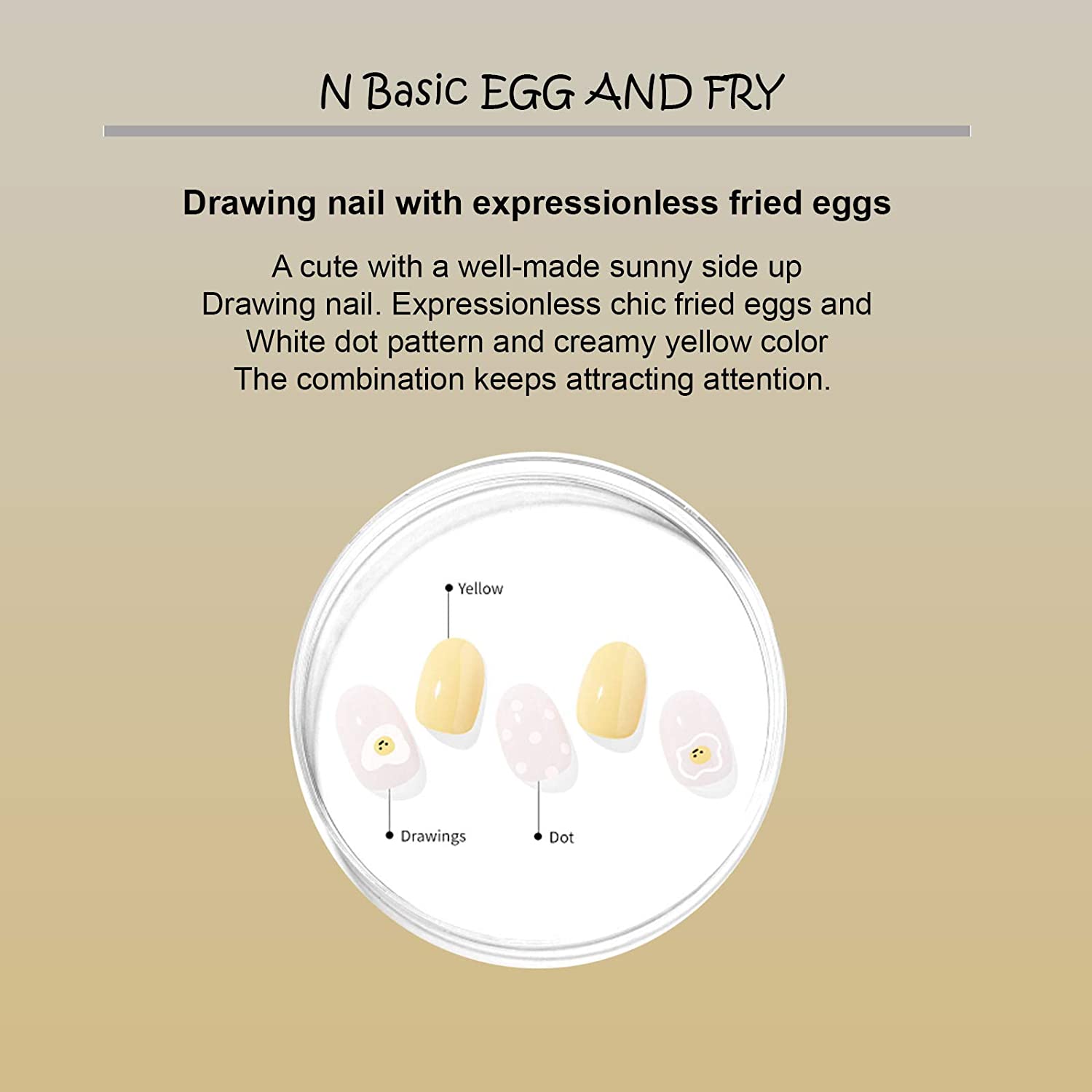 N Basic EGG AND FRY

Drawing nail with expressionless fried eggs

A cute with a well-made sunny side up
Drawing nail. Expressionless chic fried eggs and
White dot pattern and creamy yellow color
The combination keeps attracting attention.

Yellow

Drawings

Dot